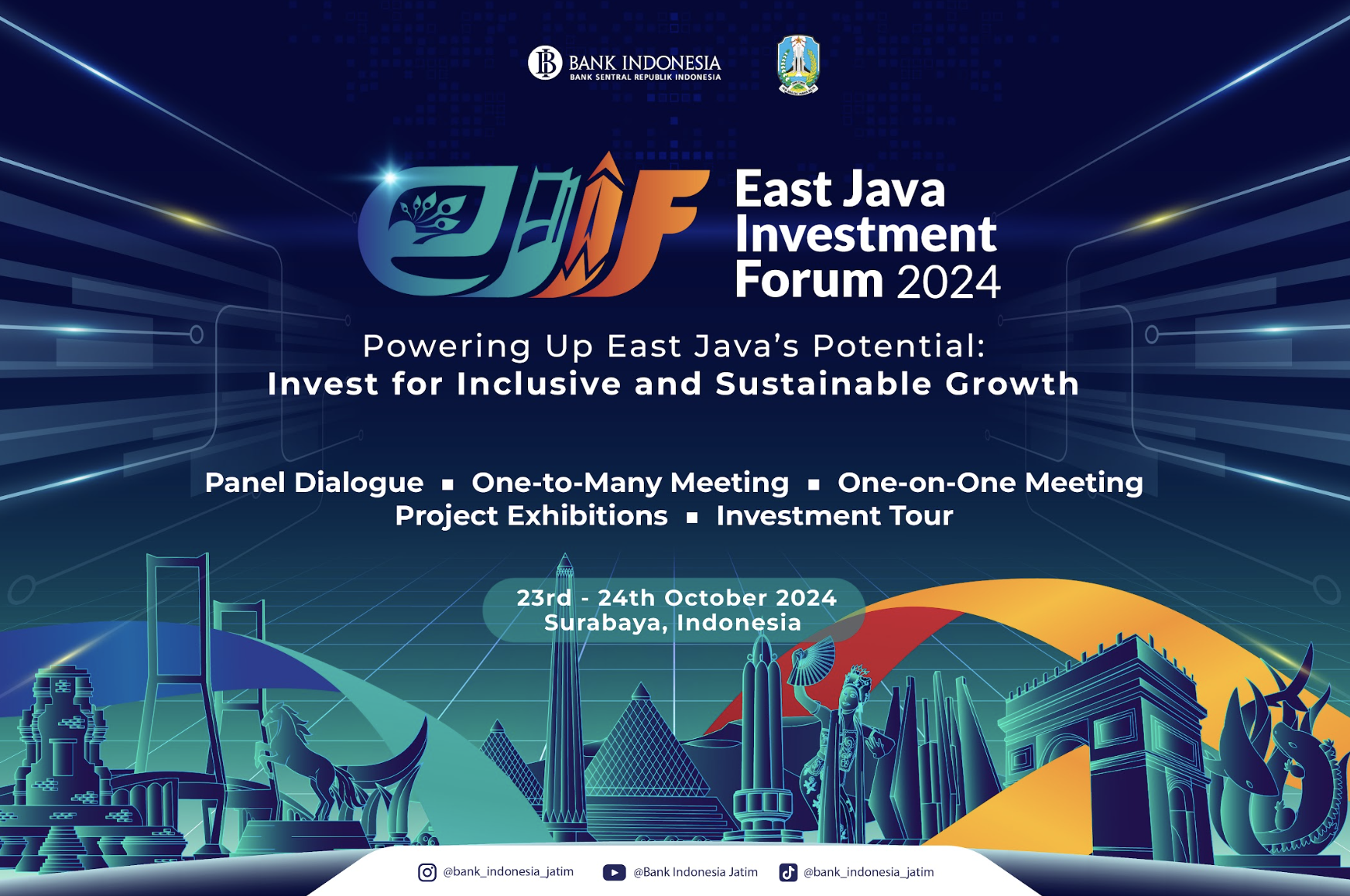 BANK INDONESIA
BANK SENTRAL REPUBLIK INDONESIA

EJIF

East Java Investment Forum 2024

Powering Up East Java's Potential:
Invest for Inclusive and Sustainable Growth

Panel Dialogue ▪ One-to-Many Meeting ▪ One-on-One Meeting
Project Exhibitions ▪ Investment Tour

23rd - 24th October 2024
Surabaya, Indonesia

@bank_indonesia_jatim @Bank Indonesia Jatim @bank_indonesia_jatim